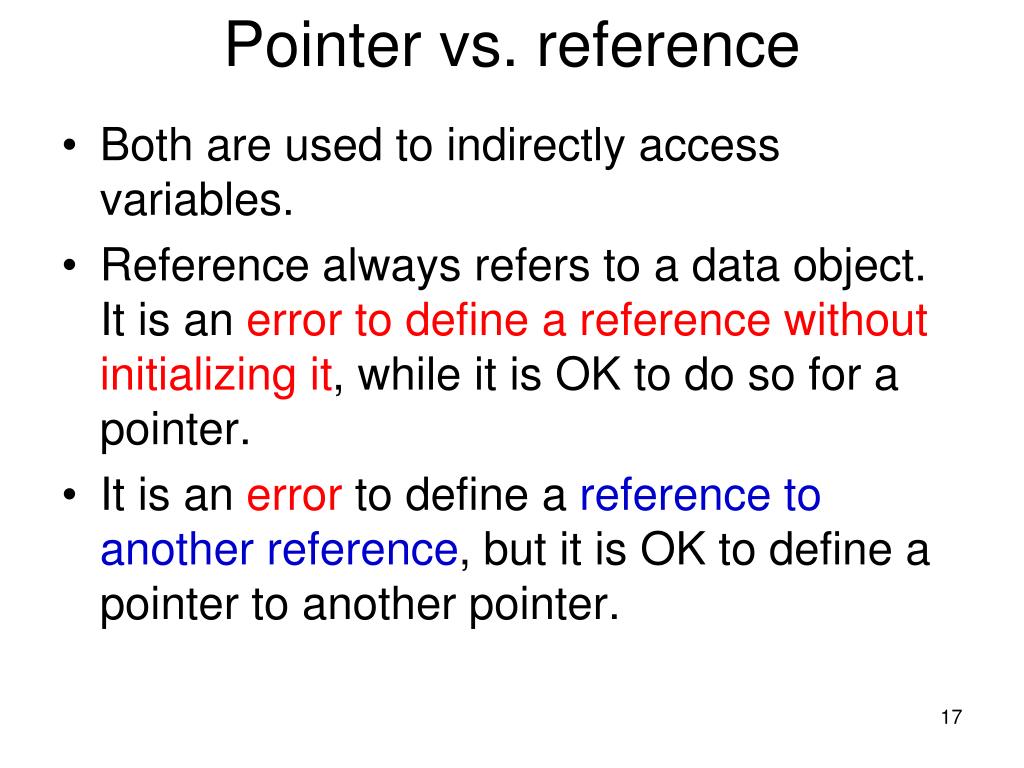 Pointer vs. reference

• Both are used to indirectly access variables.
• Reference always refers to a data object. It is an error to define a reference without initializing it, while it is OK to do so for a pointer.
• It is an error to define a reference to another reference, but it is OK to define a pointer to another pointer.

17